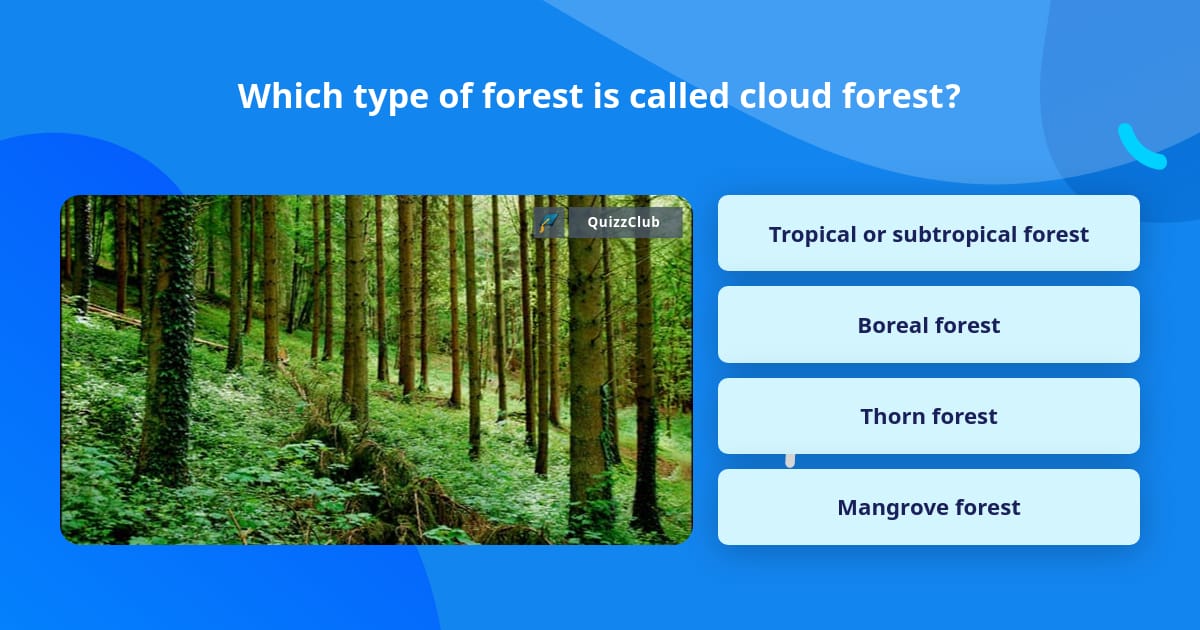 Which type of forest is called cloud forest?

QuizzClub

Tropical or subtropical forest

Boreal forest

Thorn forest

Mangrove forest